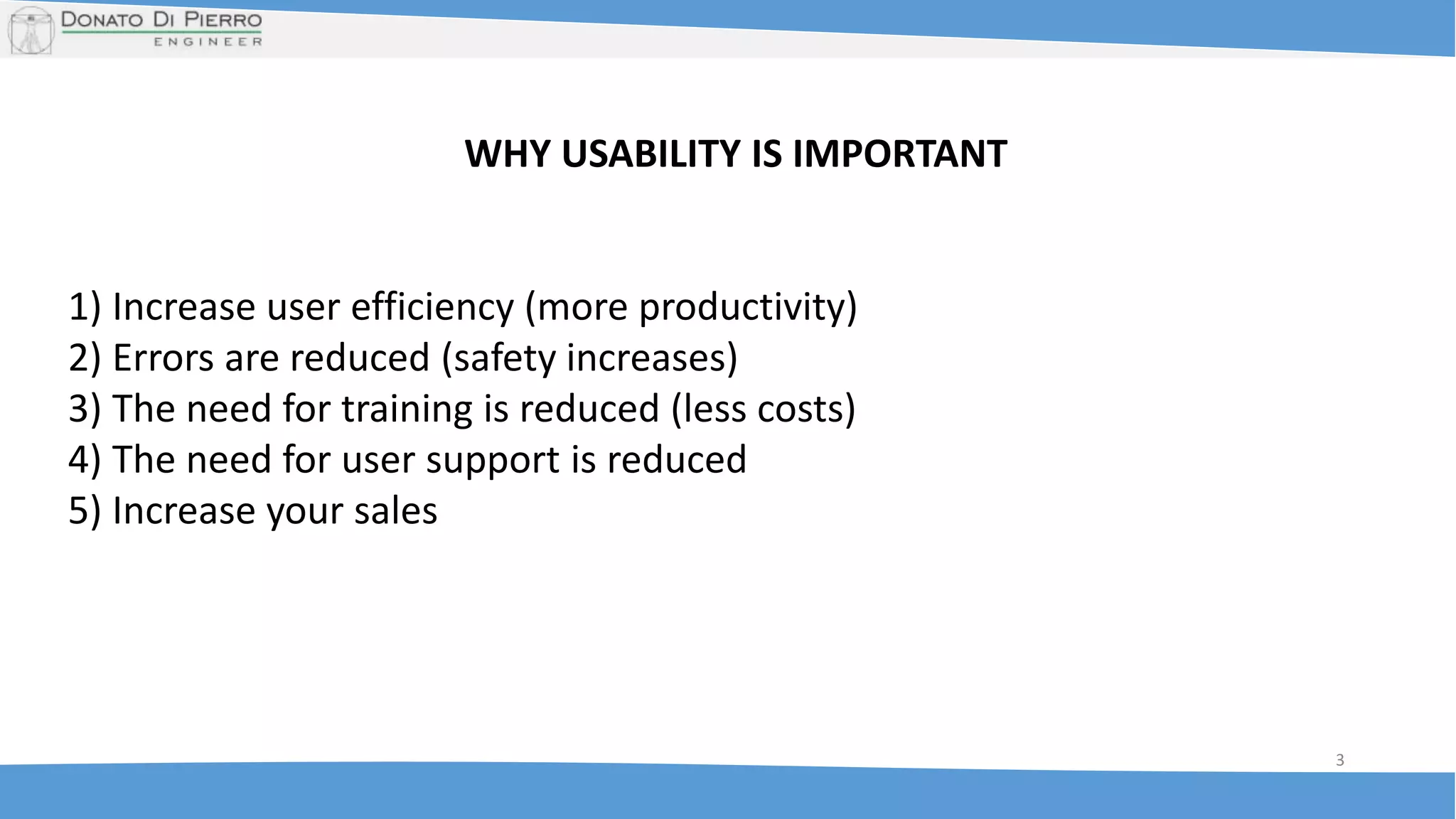 DONATO DI PIERRO
ENGINEER

WHY USABILITY IS IMPORTANT

1) Increase user efficiency (more productivity)
2) Errors are reduced (safety increases)
3) The need for training is reduced (less costs)
4) The need for user support is reduced
5) Increase your sales

3